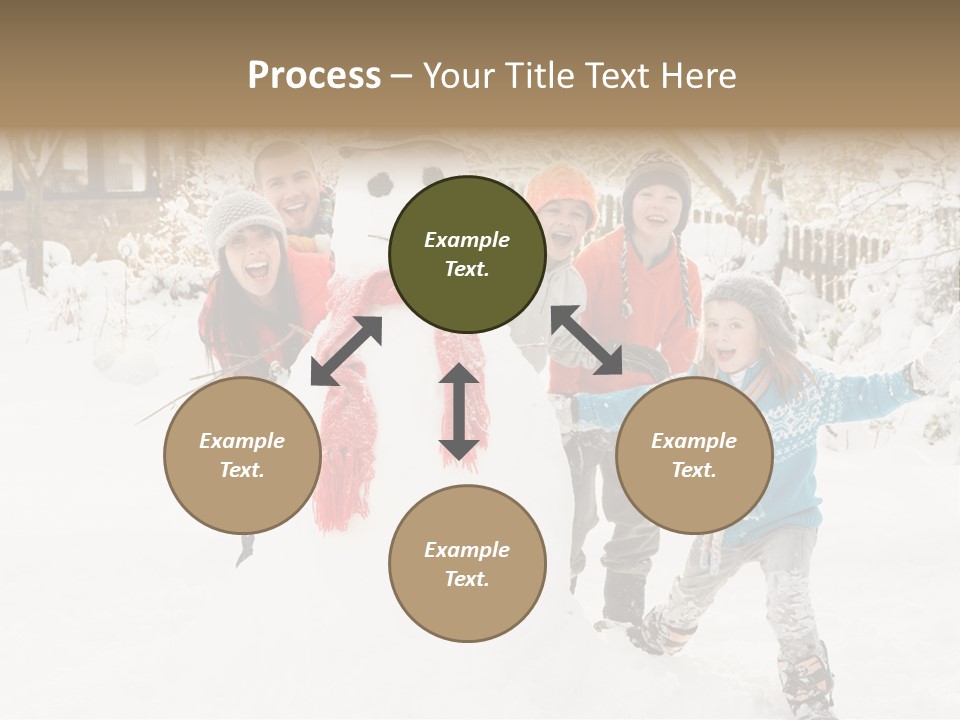 Process – Your Title Text Here

Example Text.

Example Text.

Example Text.

Example Text.